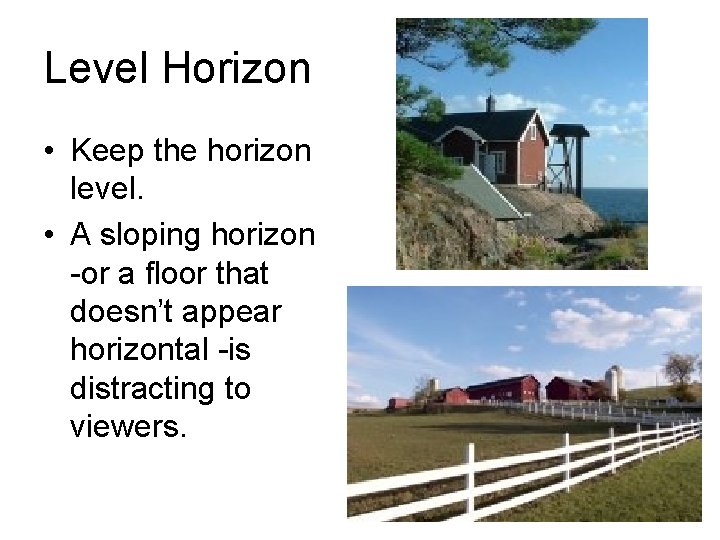 Level Horizon

• Keep the horizon level.

• A sloping horizon -or a floor that doesn't appear horizontal -is distracting to viewers.